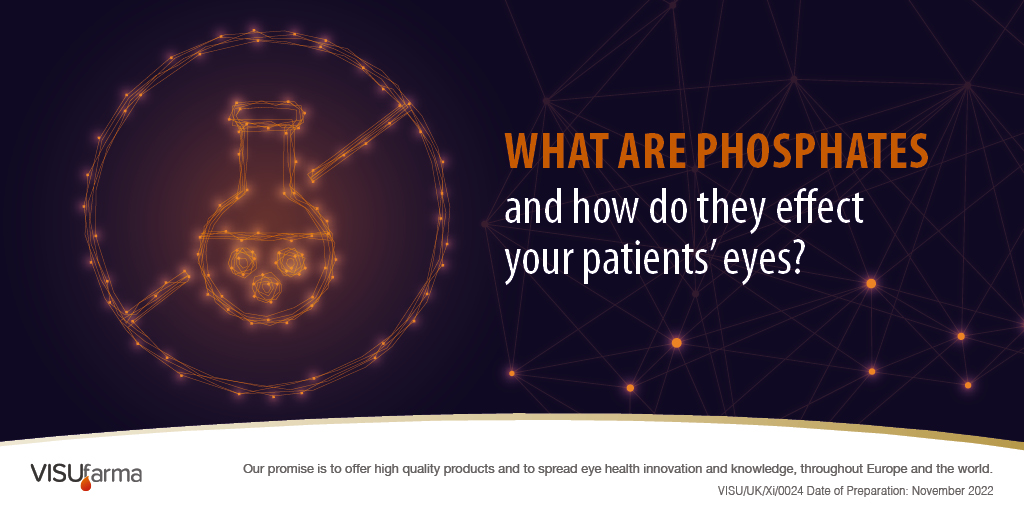 WHAT ARE PHOSPHATES
and how do they effect your patients' eyes?

VISUfarma

Our promise is to offer high quality products and to spread eye health innovation and knowledge, throughout Europe and the world.

VISU/UK/Xi/0024 Date of Preparation: November 2022